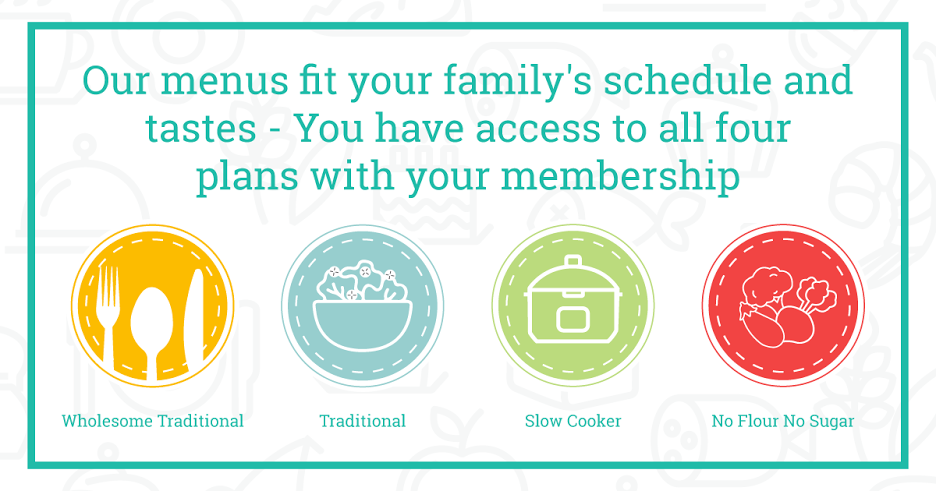 Our menus fit your family's schedule and tastes - You have access to all four plans with your membership

Wholesome Traditional

Traditional

Slow Cooker

No Flour No Sugar